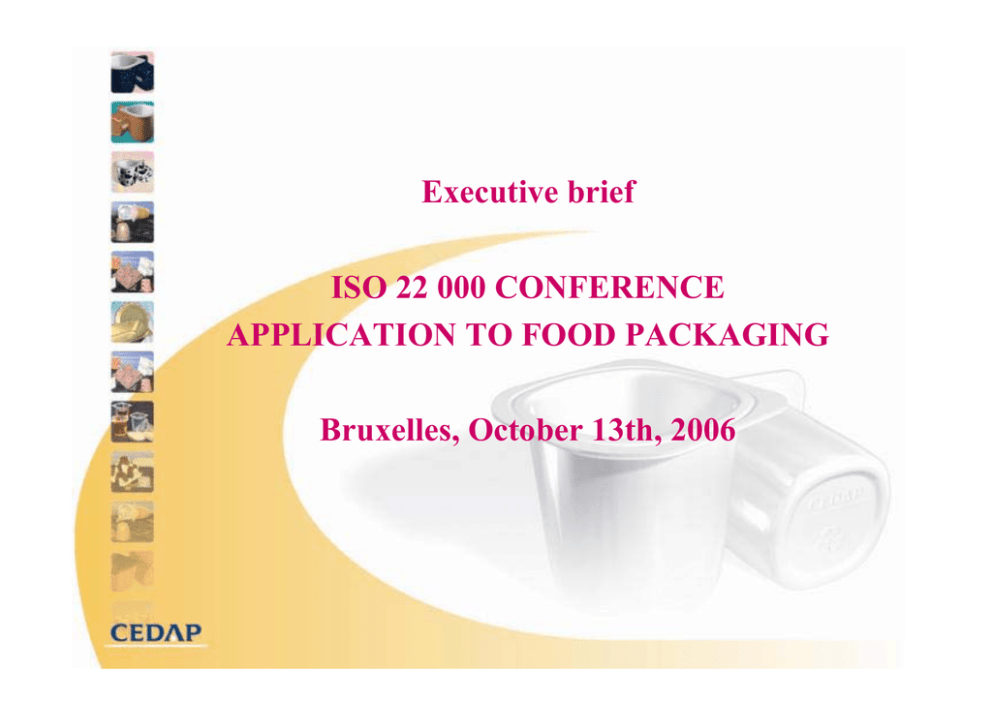 Executive brief

ISO 22 000 CONFERENCE
APPLICATION TO FOOD PACKAGING

Bruxelles, October 13th, 2006

CEDAP